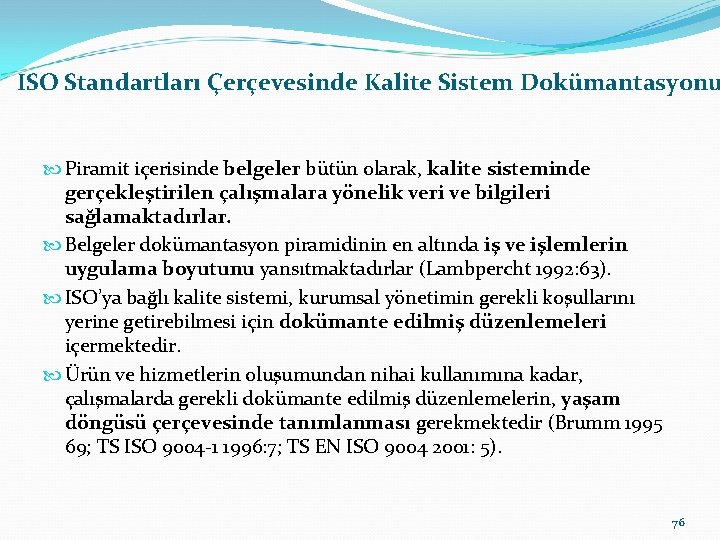 ISO Standartları Çerçevesinde Kalite Sistem Dokümantasyonu

Piramit içerisinde belgeler bütün olarak, kalite sisteminde gerçekleştirilen çalışmalara yönelik veri ve bilgileri sağlamaktadırlar.

Belgeler dokümantasyon piramidinin en altında iş ve işlemlerin uygulama boyutunu yansıtmaktadırlar (Lambpercht 1992:63).

ISO'ya bağlı kalite sistemi, kurumsal yönetimin gerekli koşullarını yerine getirebilmesi için dokümante edilmiş düzenlemeleri içermektedir.

Ürün ve hizmetlerin oluşumundan nihai kullanımına kadar, çalışmalarda gerekli dokümante edilmiş düzenlemelerin, yaşam döngüsü çerçevesinde tanımlanması gerekmektedir (Brumm 1995 69; TS ISO 9004-1 1996:7; TS EN ISO 9004 2001: 5).

76